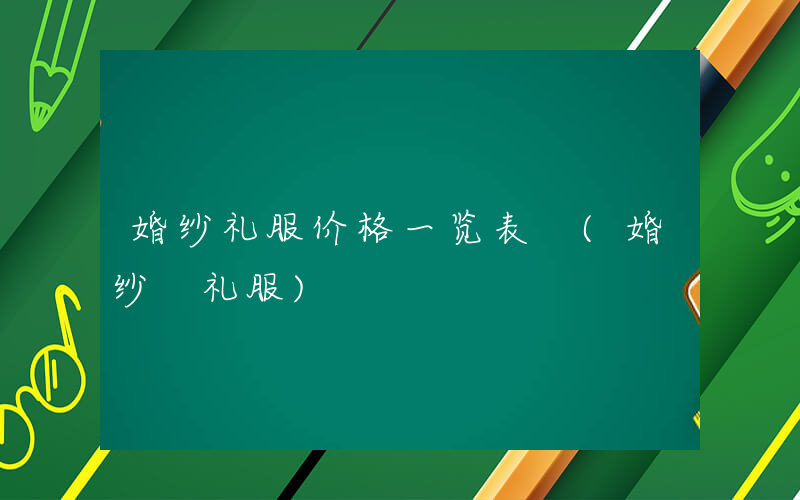 婚纱礼服价格一览表 （婚纱 礼服）